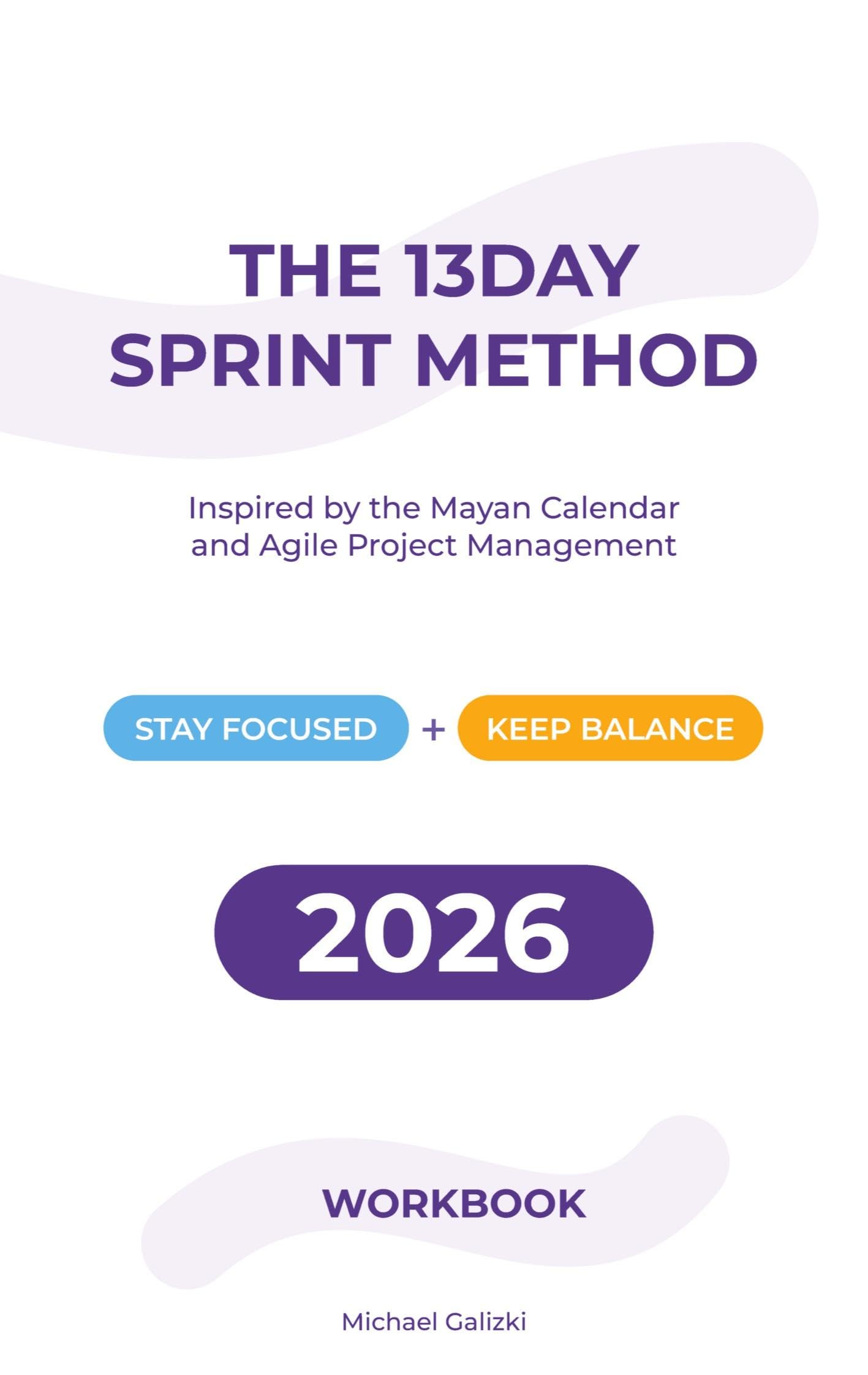 THE 13DAY SPRINT METHOD

Inspired by the Mayan Calendar and Agile Project Management

STAY FOCUSED + KEEP BALANCE

2026

WORKBOOK

Michael Galizki